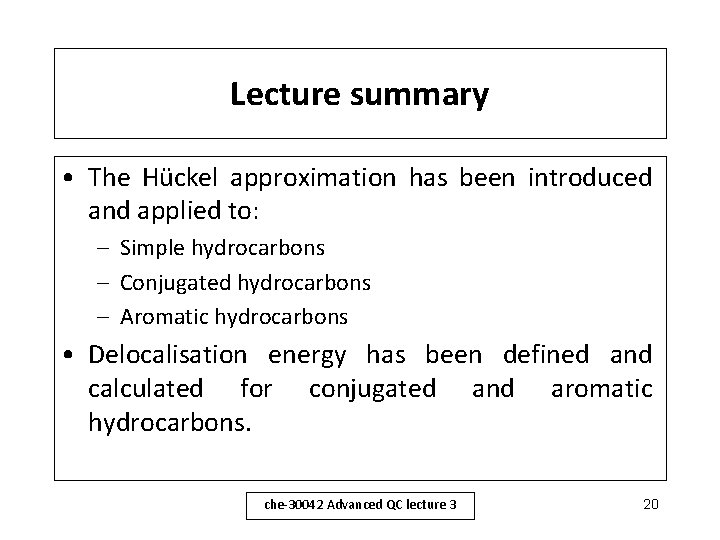 Lecture summary

• The Hückel approximation has been introduced and applied to:
– Simple hydrocarbons
– Conjugated hydrocarbons
– Aromatic hydrocarbons

• Delocalisation energy has been defined and calculated for conjugated and aromatic hydrocarbons.

che-30042 Advanced QC lecture 3

20